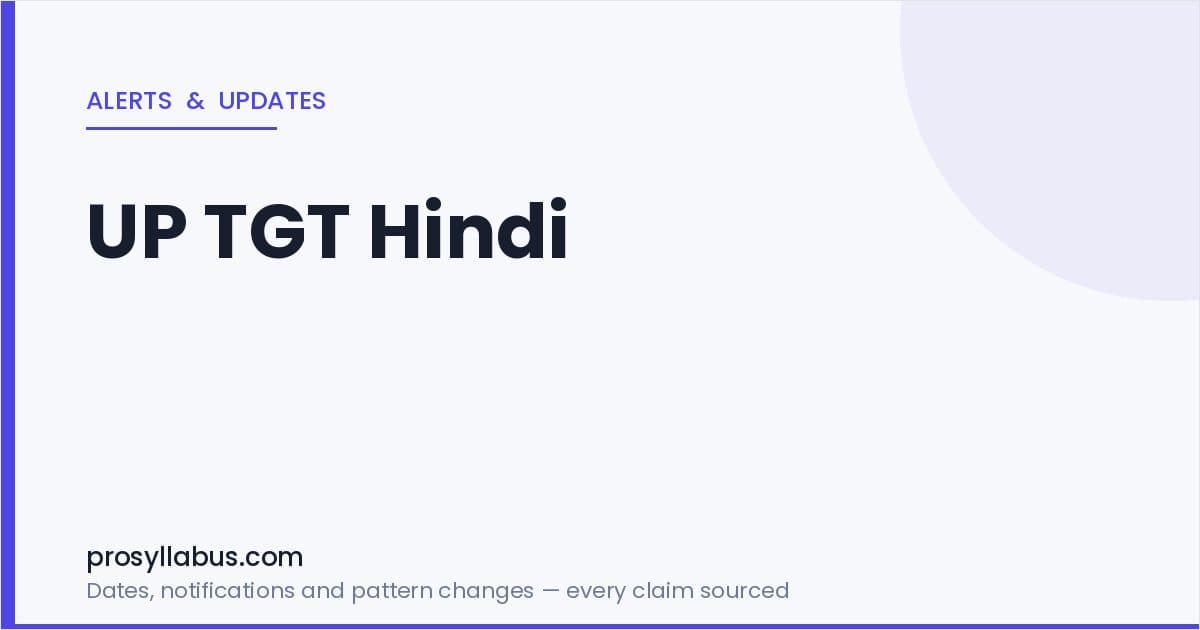 ALERTS & UPDATES

UP TGT Hindi

prosyllabus.com

Dates, notifications and pattern changes — every claim sourced